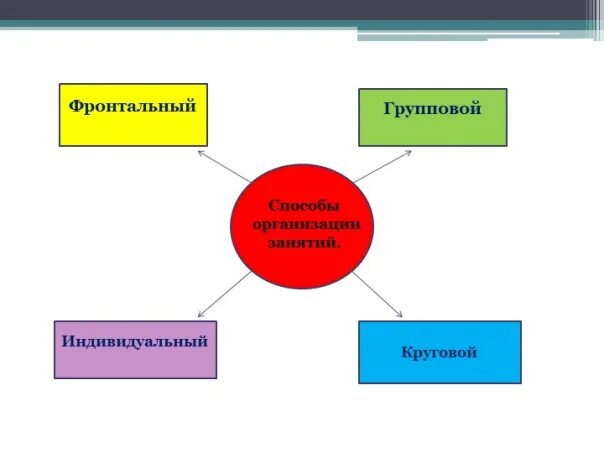 Фронтальный

Групповой

Способы организации занятий.

Индивидуальный

Круговой